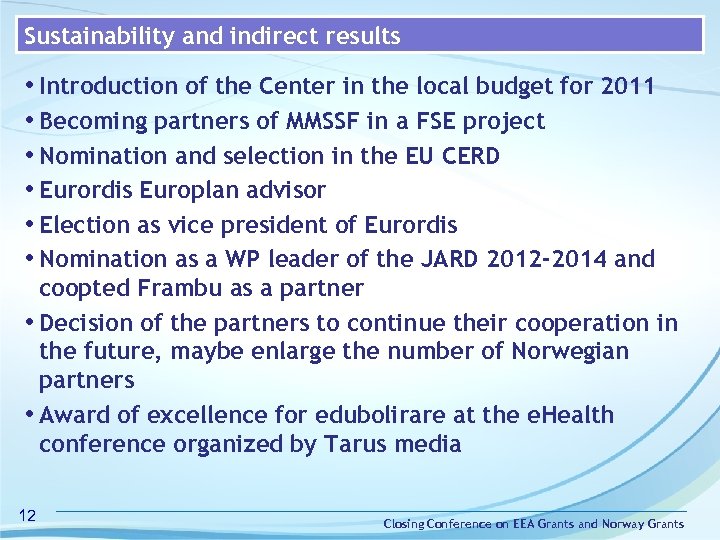 Sustainability and indirect results

• Introduction of the Center in the local budget for 2011
• Becoming partners of MMSSF in a FSE project
• Nomination and selection in the EU CERD
• Eurordis Europlan advisor
• Election as vice president of Eurordis
• Nomination as a WP leader of the JARD 2012-2014 and coopted Frambu as a partner
• Decision of the partners to continue their cooperation in the future, maybe enlarge the number of Norwegian partners
• Award of excellence for edubolirare at the eHealth conference organized by Tarus media

12

Closing Conference on EEA Grants and Norway Grants